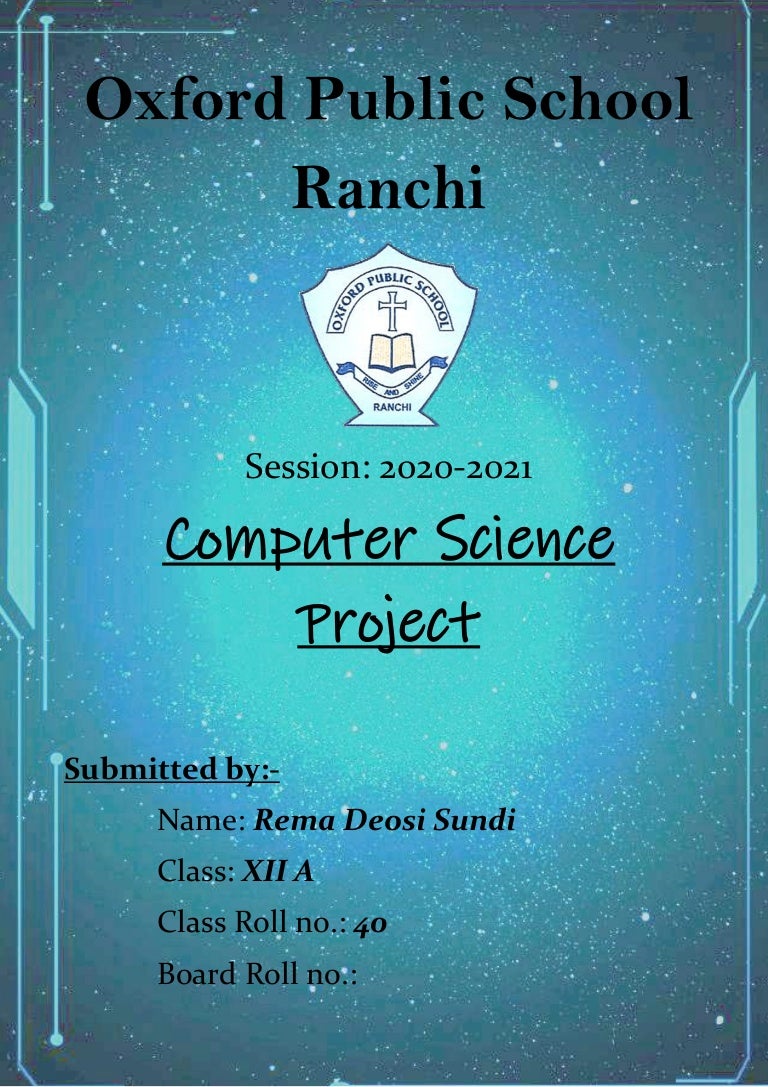 Oxford Public School
Ranchi

OXFORD PUBLIC SCHOOL
RISE AND SHINE
RANCHI

Session: 2020-2021

Computer Science Project

Submitted by:-
Name: Rema Deosi Sundi
Class: XII A
Class Roll no.: 40
Board Roll no.: